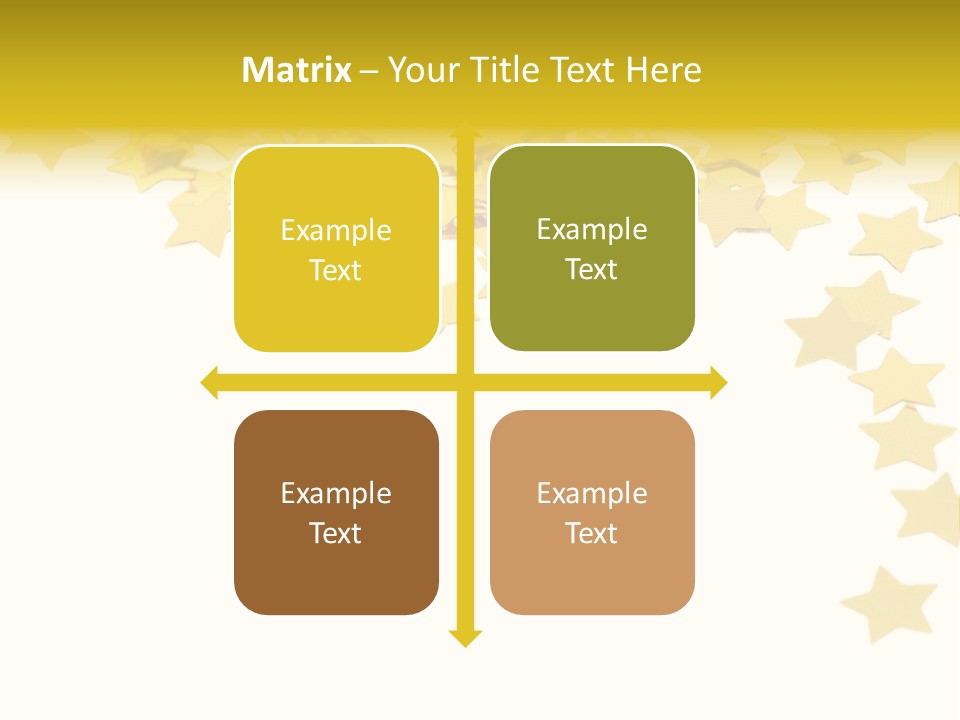 Matrix – Your Title Text Here

Example Text

Example Text

Example Text

Example Text